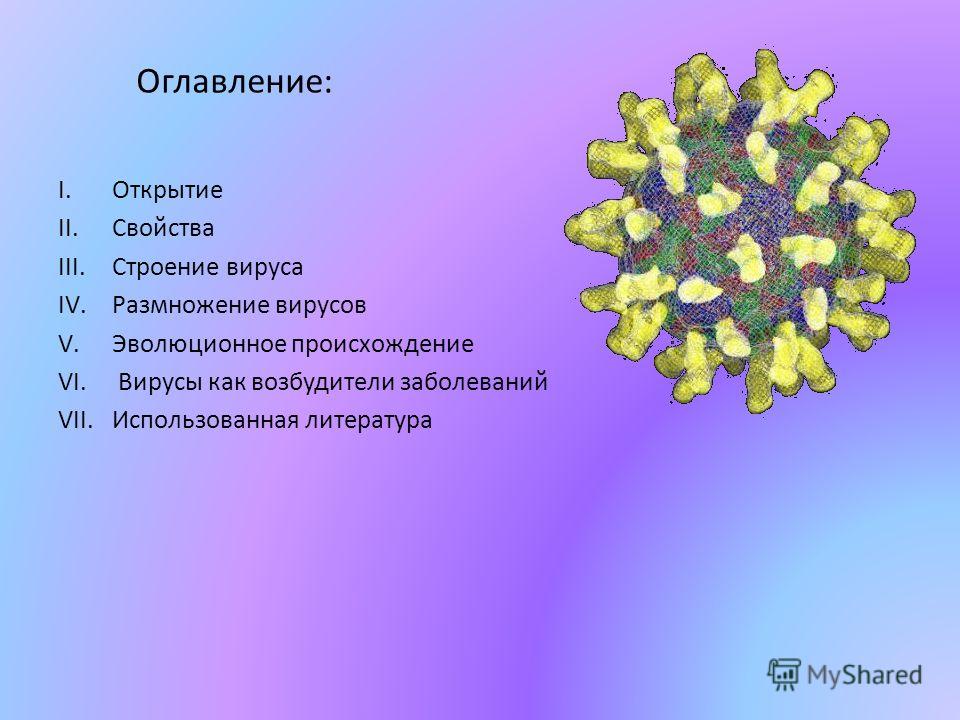 Оглавление:

I. Открытие
II. Свойства
III. Строение вируса
IV. Размножение вирусов
V. Эволюционное происхождение
VI. Вирусы как возбудители заболеваний
VII. Использованная литература

MyShared